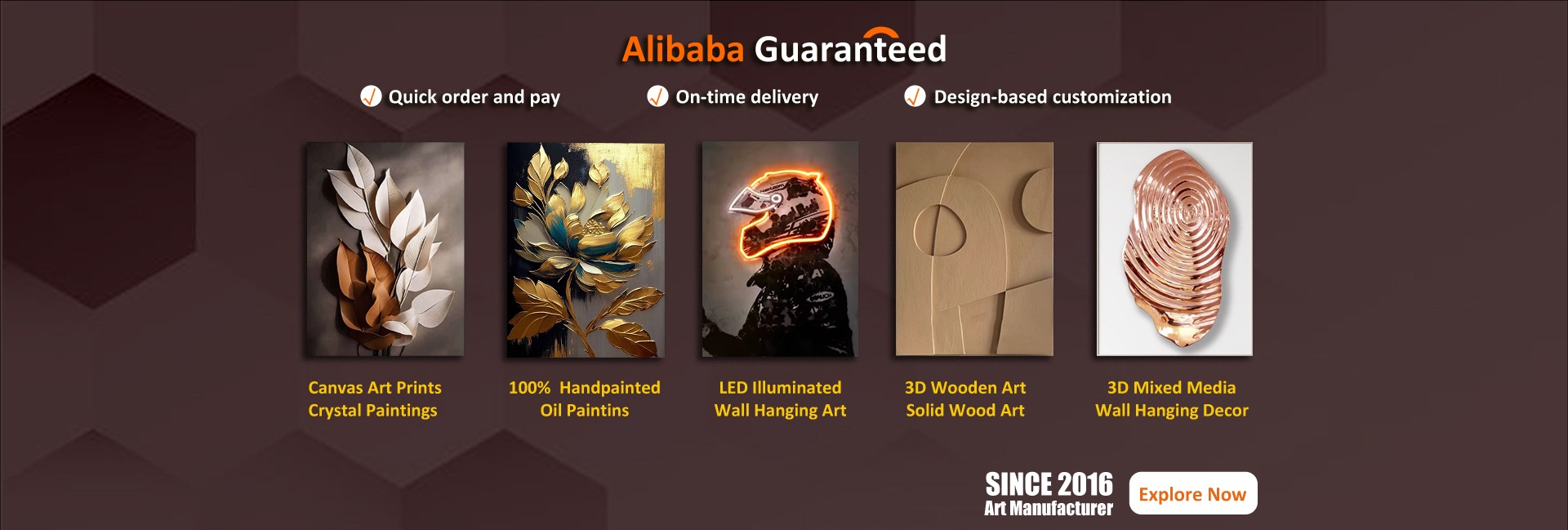 Alibaba Guaranteed

Quick order and pay

On-time delivery

Design-based customization

Canvas Art Prints
Crystal Paintings

100%  Handpainted
Oil Paintins

LED Illuminated
Wall Hanging Art

3D Wooden Art
Solid Wood Art

3D Mixed Media
Wall Hanging Decor

SINCE 2016
Art Manufacturer

Explore Now